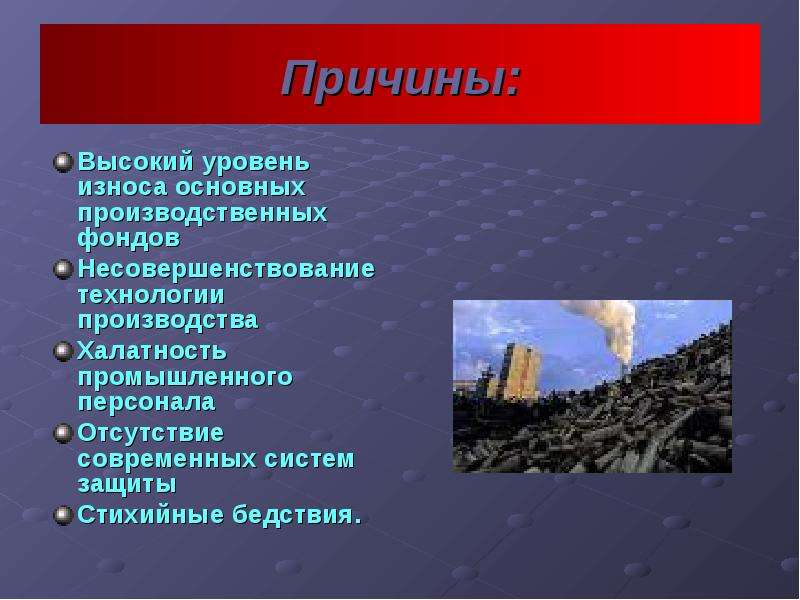 Причины:

• Высокий уровень износа основных производственных фондов
• Несовершенствование технологии производства
• Халатность промышленного персонала
• Отсутствие современных систем защиты
• Стихийные бедствия.